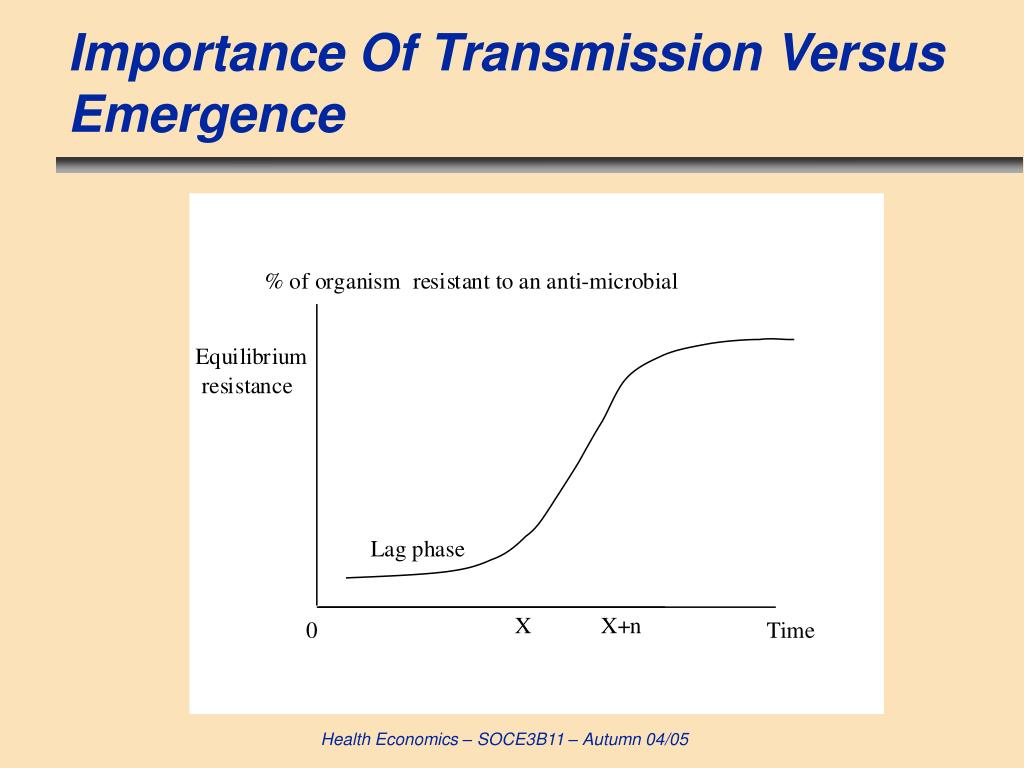 Importance Of Transmission Versus Emergence

% of organism resistant to an anti-microbial

Equilibrium resistance

Lag phase

0

X

X+n

Time

Health Economics – SOCE3B11 – Autumn 04/05